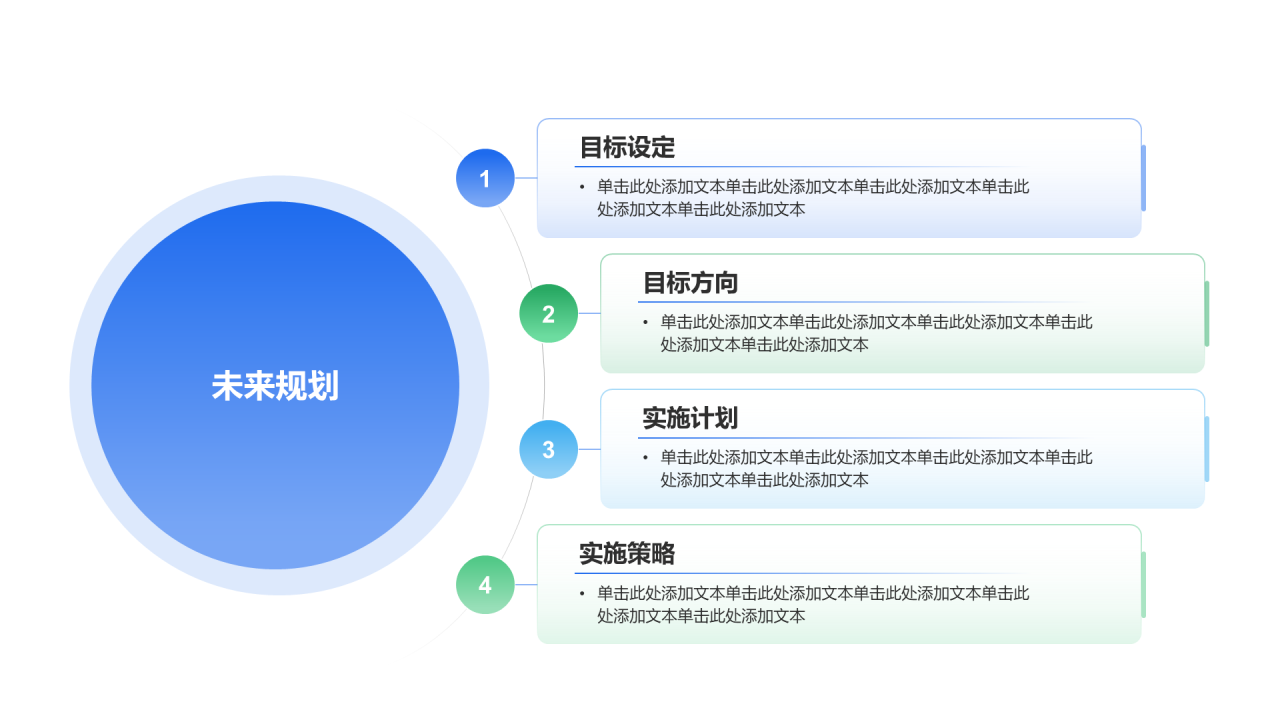 未来规划

1

目标设定

• 单击此处添加文本单击此处添加文本单击此处添加文本单击此处添加文本单击此处添加文本

2

目标方向

• 单击此处添加文本单击此处添加文本单击此处添加文本单击此处添加文本单击此处添加文本

3

实施计划

• 单击此处添加文本单击此处添加文本单击此处添加文本单击此处添加文本单击此处添加文本

4

实施策略

• 单击此处添加文本单击此处添加文本单击此处添加文本单击此处添加文本单击此处添加文本